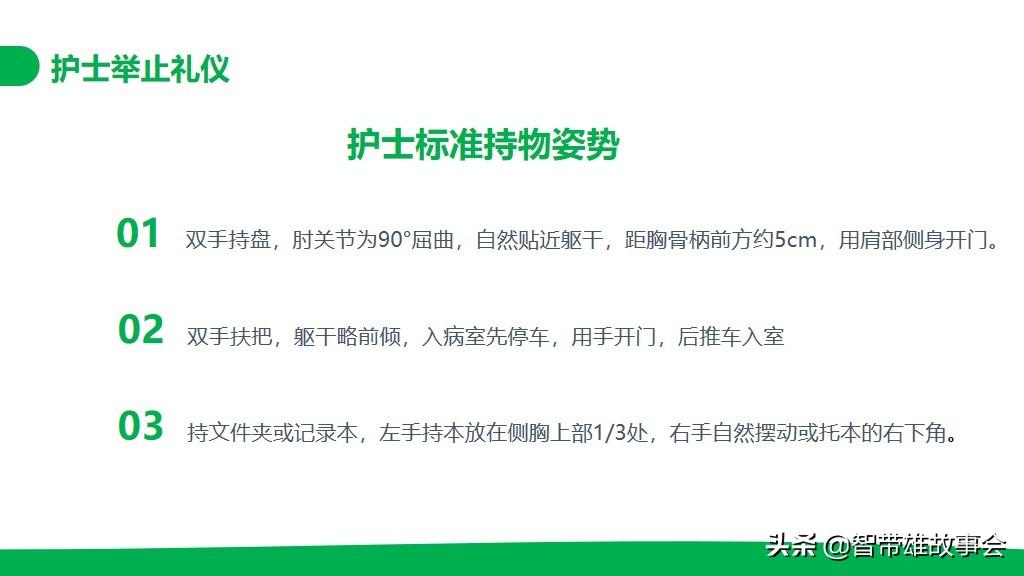 护士举止礼仪

护士标准持物姿势

01 双手持盘，肘关节为90°屈曲，自然贴近躯干，距胸骨柄前方约5cm，用肩部侧身开门。

02 双手扶把，躯干略前倾，入病室先停车，用手开门，后推车入室

03 持文件夹或记录本，左手持本放在侧胸上部1/3处，右手自然摆动或托本的右下角。

头条 @智带雄故事会